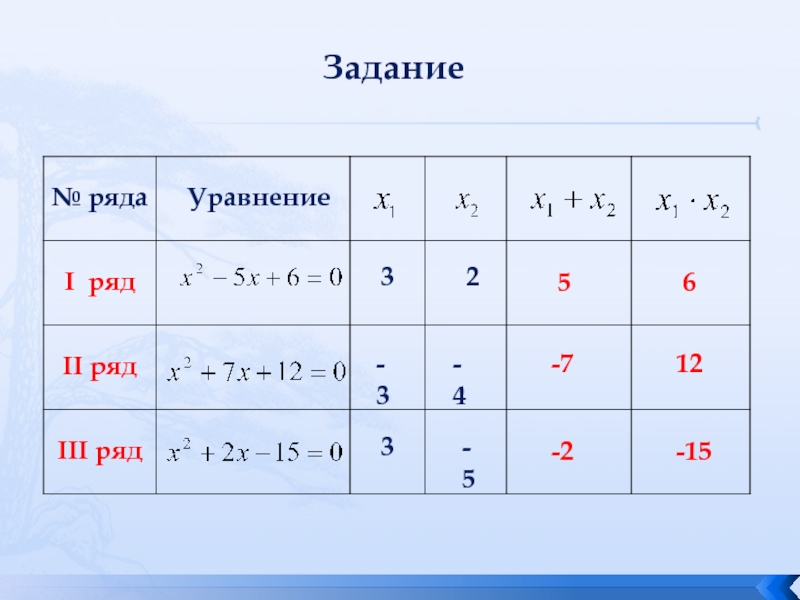 Задание

| № ряда | Уравнение | $x_1$ | $x_2$ | $x_1 + x_2$ | $x_1 \cdot x_2$ |
|---|---|---|---|---|---|
| I ряд | $x^2 - 5x + 6 = 0$ | 3 | 2 | 5 | 6 |
| II ряд | $x^2 + 7x + 12 = 0$ | -3 | -4 | -7 | 12 |
| III ряд | $x^2 + 2x - 15 = 0$ | 3 | -5 | -2 | -15 |